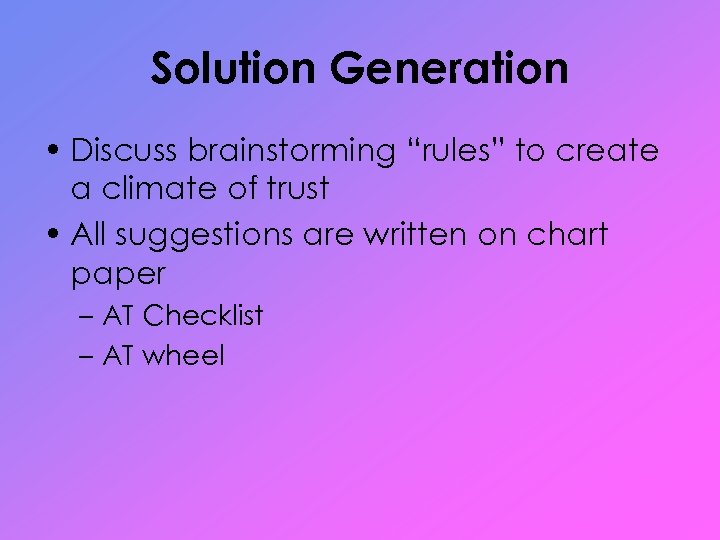 Solution Generation

• Discuss brainstorming “rules” to create a climate of trust

• All suggestions are written on chart paper

– AT Checklist

– AT wheel